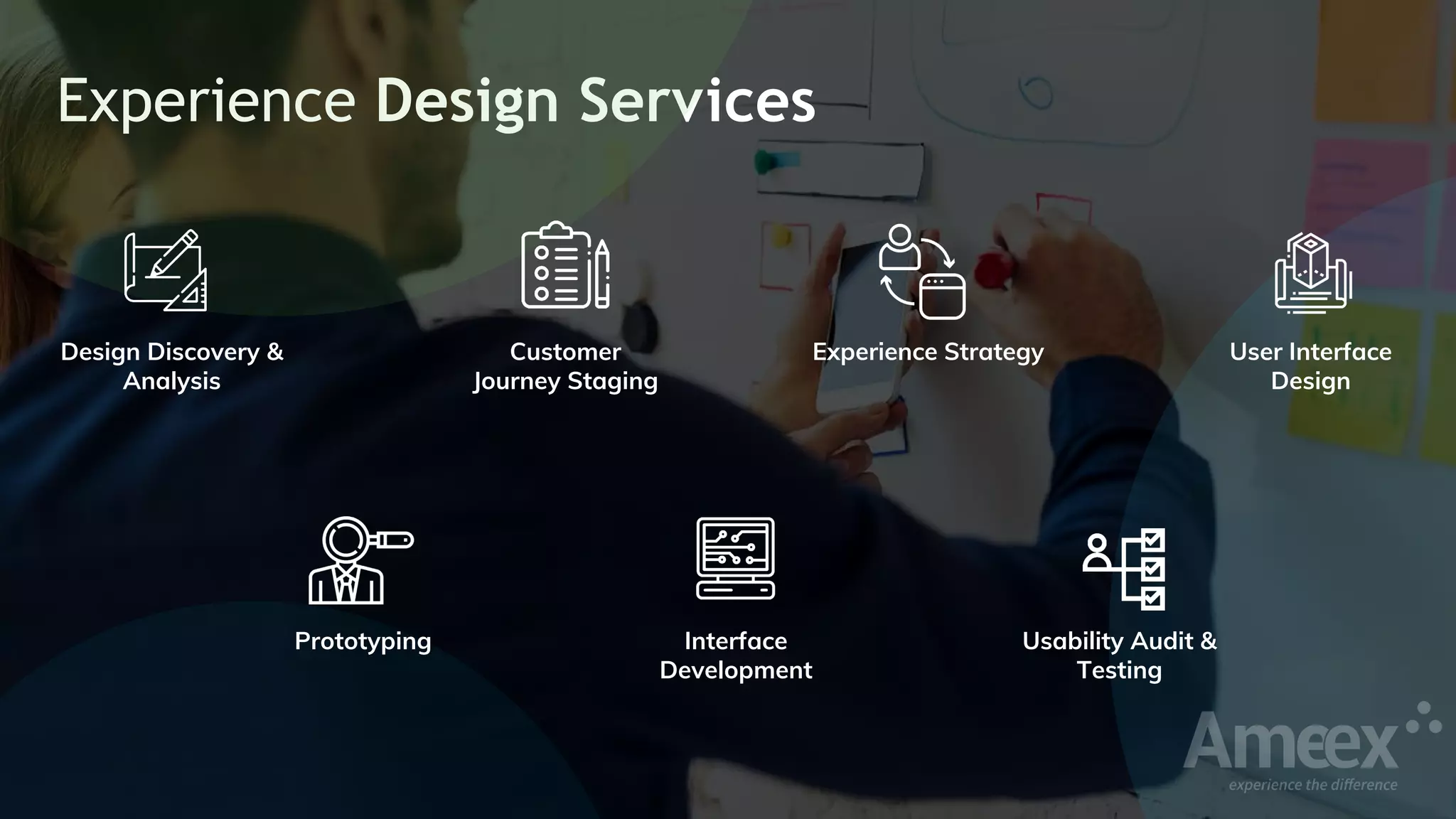 Experience Design Services

Design Discovery & Analysis

Customer Journey Staging

Experience Strategy

User Interface Design

Prototyping

Interface Development

Usability Audit & Testing

Ameex
experience the difference